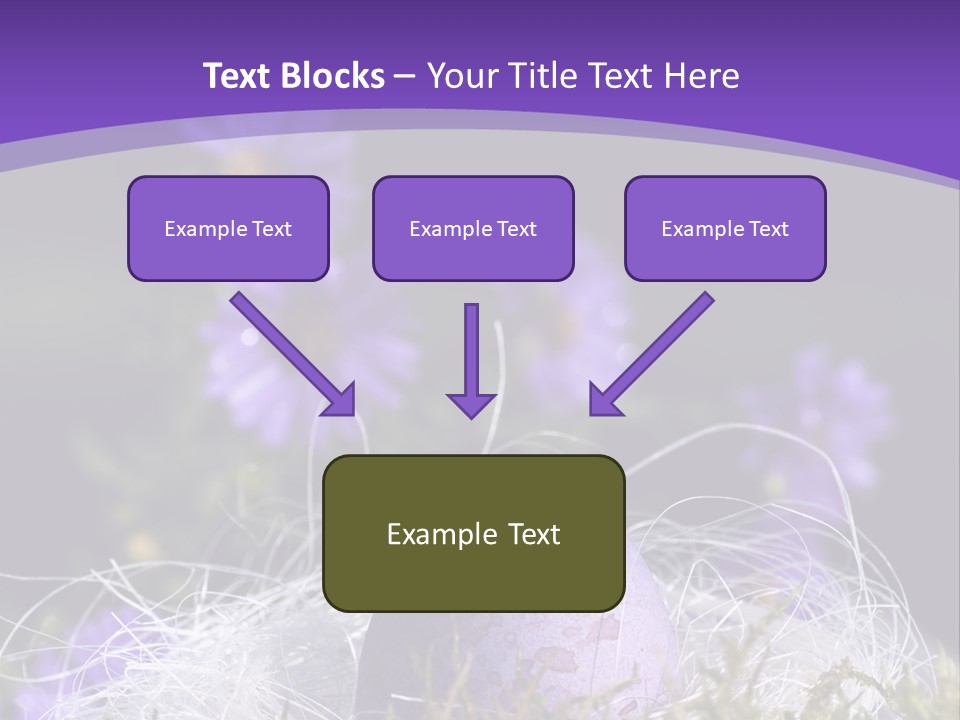 Text Blocks – Your Title Text Here

Example Text

Example Text

Example Text

Example Text